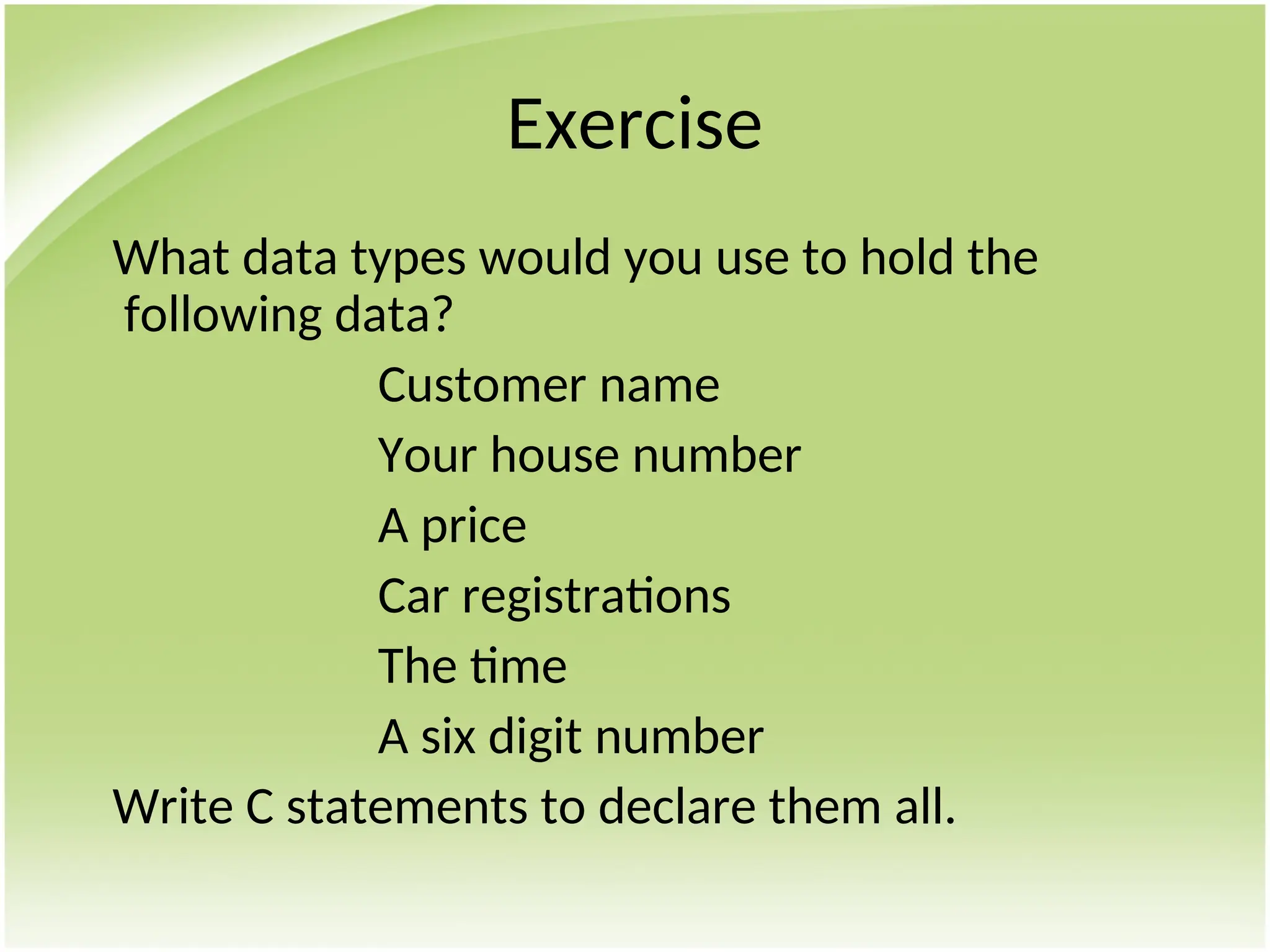 Exercise

What data types would you use to hold the following data?

Customer name

Your house number

A price

Car registrations

The time

A six digit number

Write C statements to declare them all.